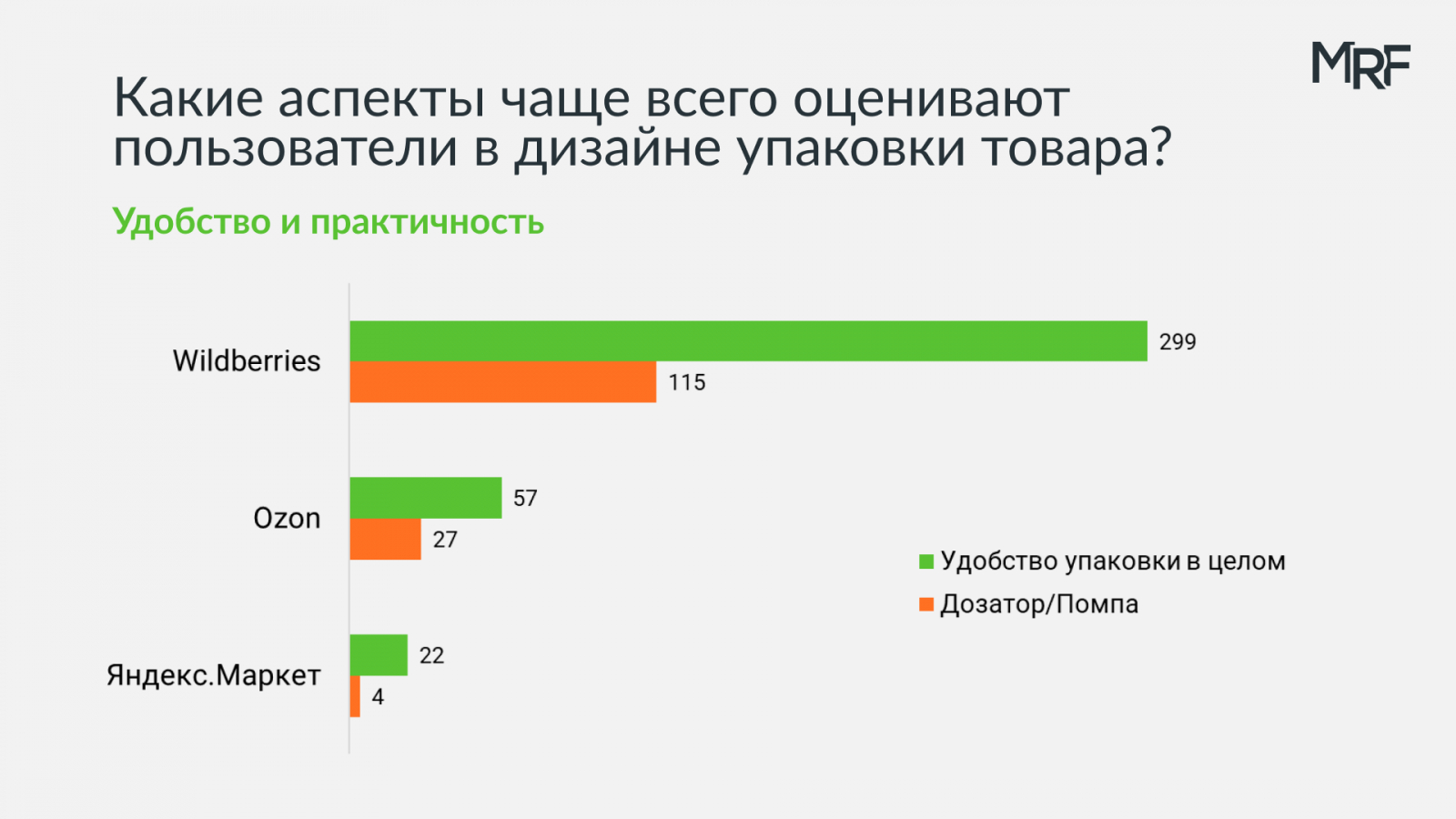 MRF

Какие аспекты чаще всего оценивают пользователи в дизайне упаковки товара?

Удобство и практичность

Wildberries
299
115

Ozon
57
27

Яндекс.Маркет
22
4

Удобство упаковки в целом
Дозатор/Помпа